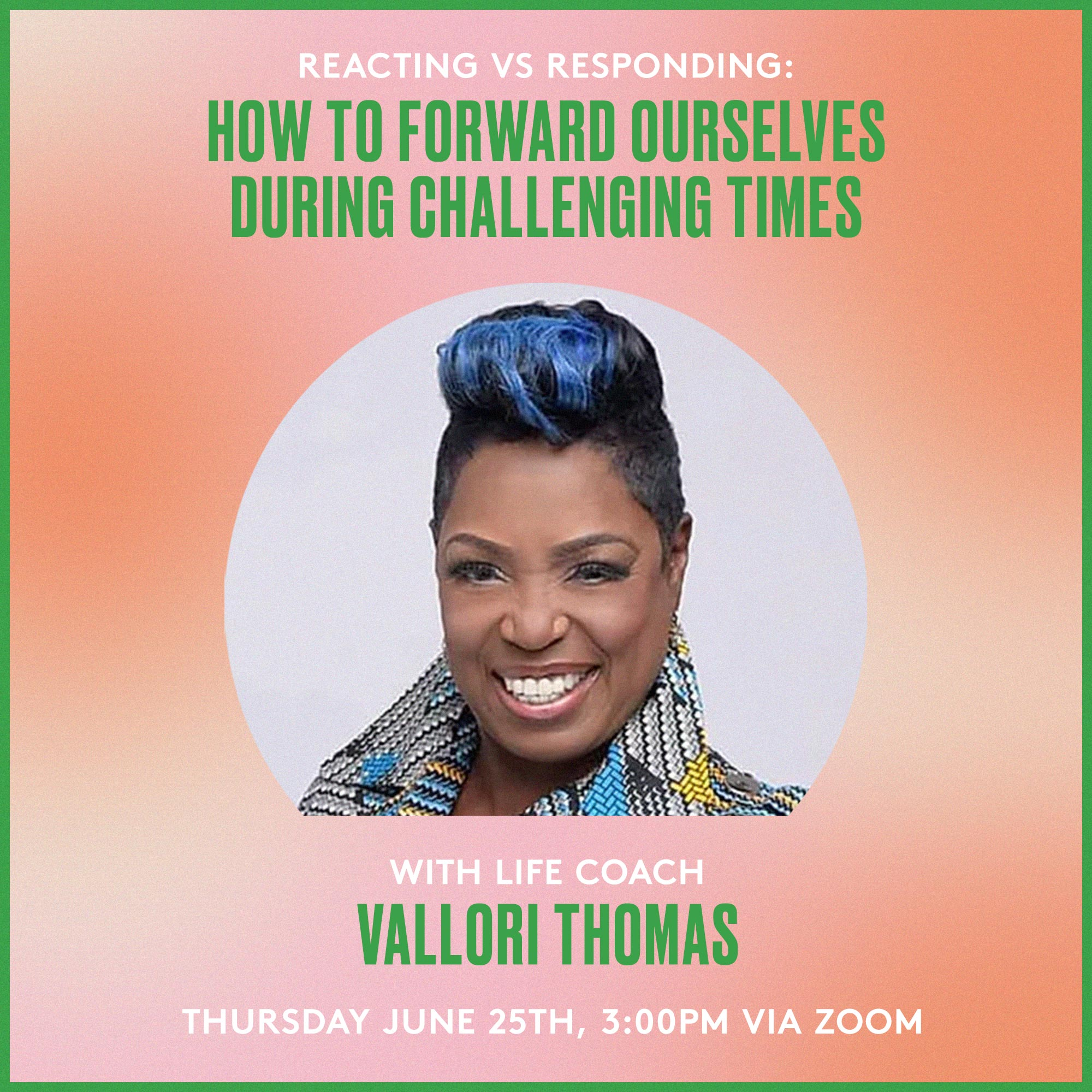 REACTING VS RESPONDING:
HOW TO FORWARD OURSELVES DURING CHALLENGING TIMES

WITH LIFE COACH
VALLORI THOMAS

THURSDAY JUNE 25TH, 3:00PM VIA ZOOM